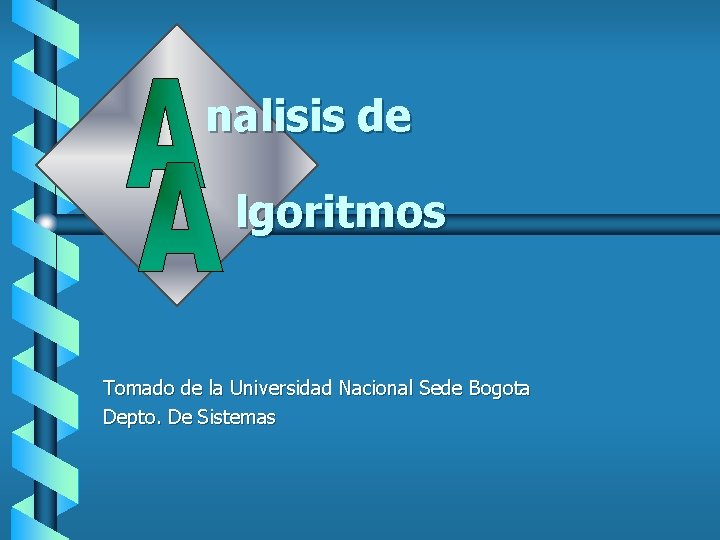 Analisis de

Algoritmos

Tomado de la Universidad Nacional Sede Bogota
Depto. De Sistemas